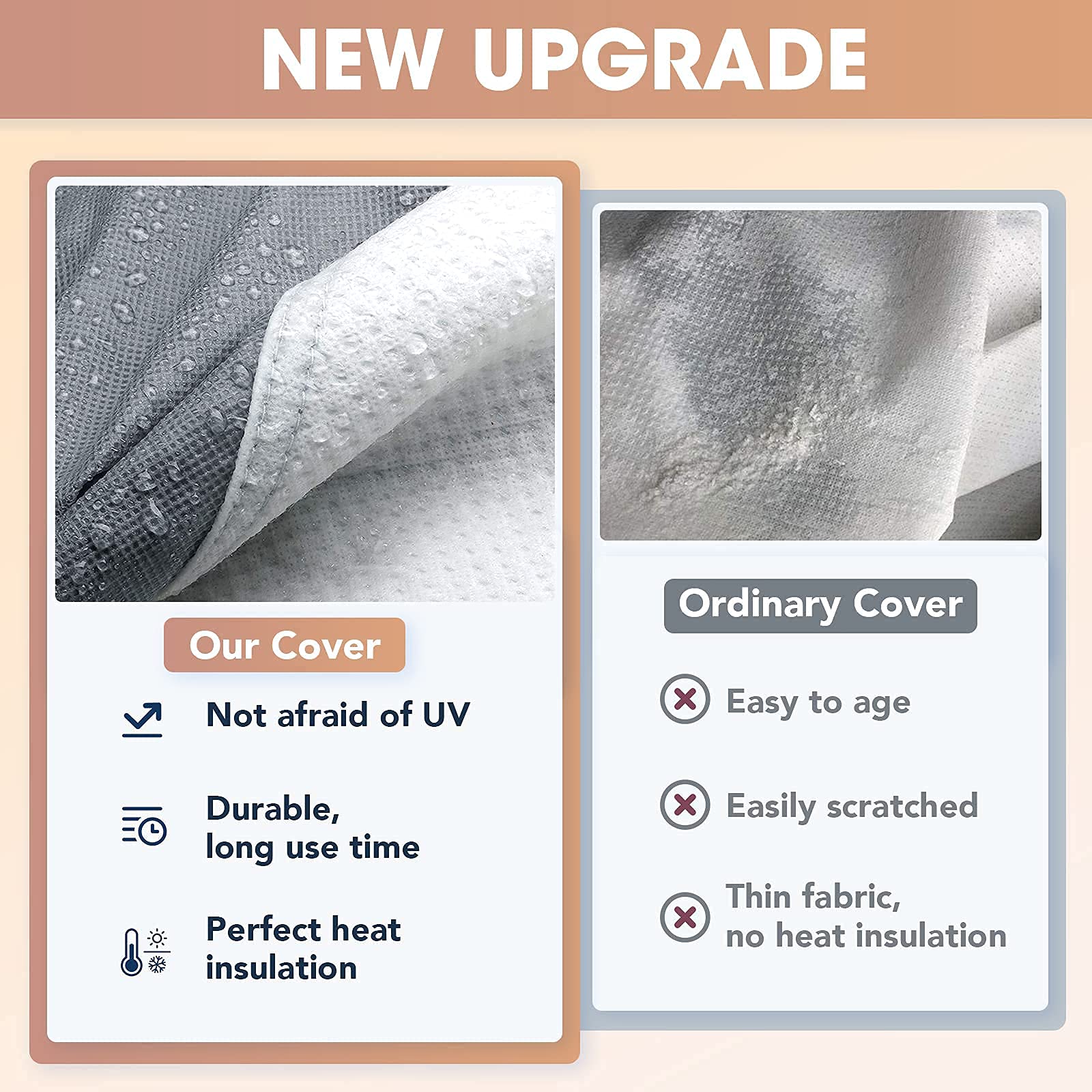 NEW UPGRADE

Our Cover

Not afraid of UV

Durable, long use time

Perfect heat insulation

Ordinary Cover

Easy to age

Easily scratched

Thin fabric, no heat insulation